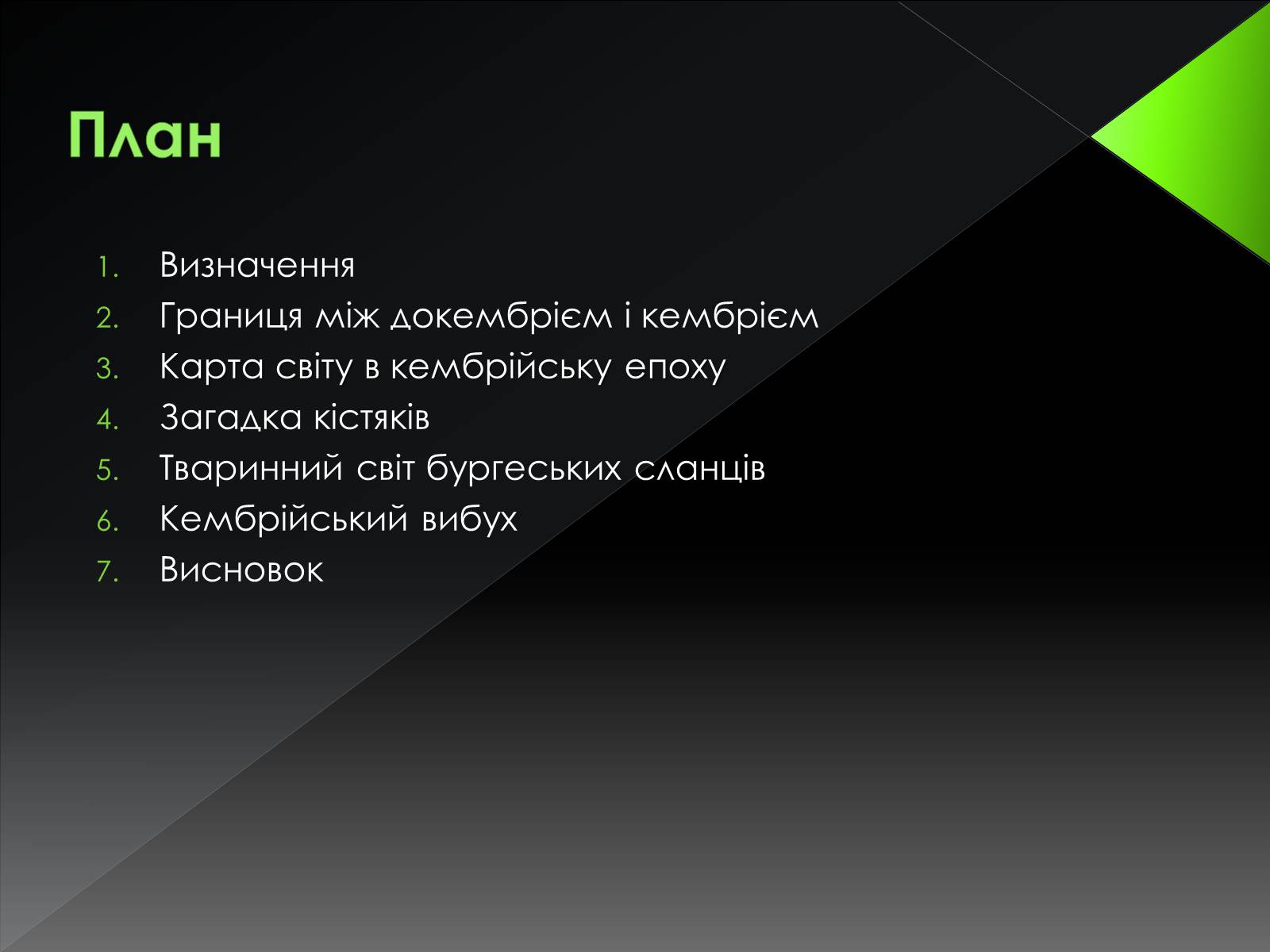 План

1. Визначення
2. Границя між докембрієм і кембрієм
3. Карта світу в кембрійську епоху
4. Загадка кістяків
5. Тваринний світ бургеських сланців
6. Кембрійський вибух
7. Висновок